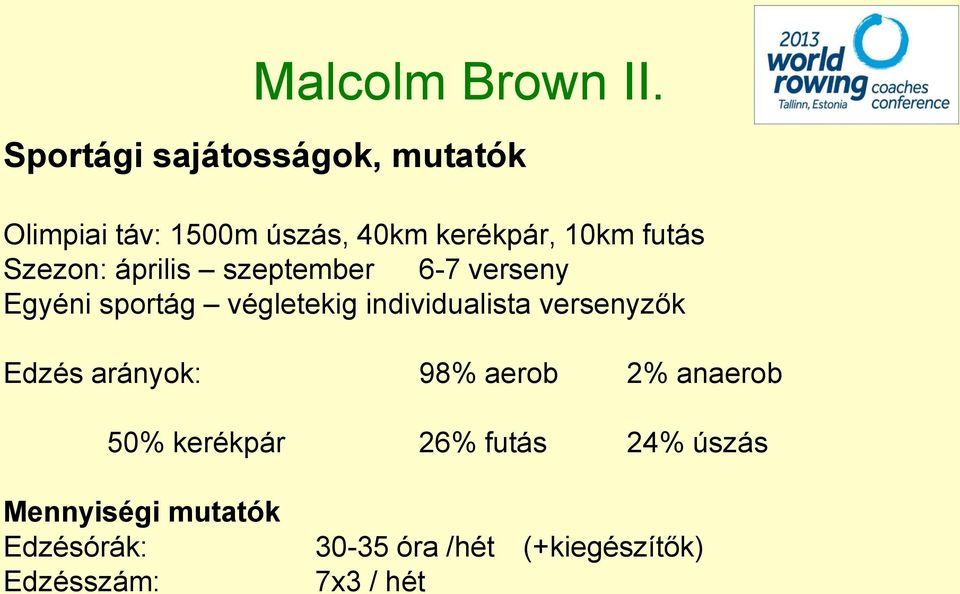 Malcolm Brown II.

2013 world rowing coaches conference Tallinn, Estonia

Sportági sajátosságok, mutatók

Olimpiai táv: 1500m úszás, 40km kerékpár, 10km futás
Szezon: április – szeptember 6-7 verseny
Egyéni sportág – végletekig individualista versenyzők

Edzés arányok: 98% aerob 2% anaerob

50% kerékpár 26% futás 24% úszás

Mennyiségi mutatók
Edzésórák: 30-35 óra /hét (+kiegészítők)
Edzésszám: 7x3 / hét